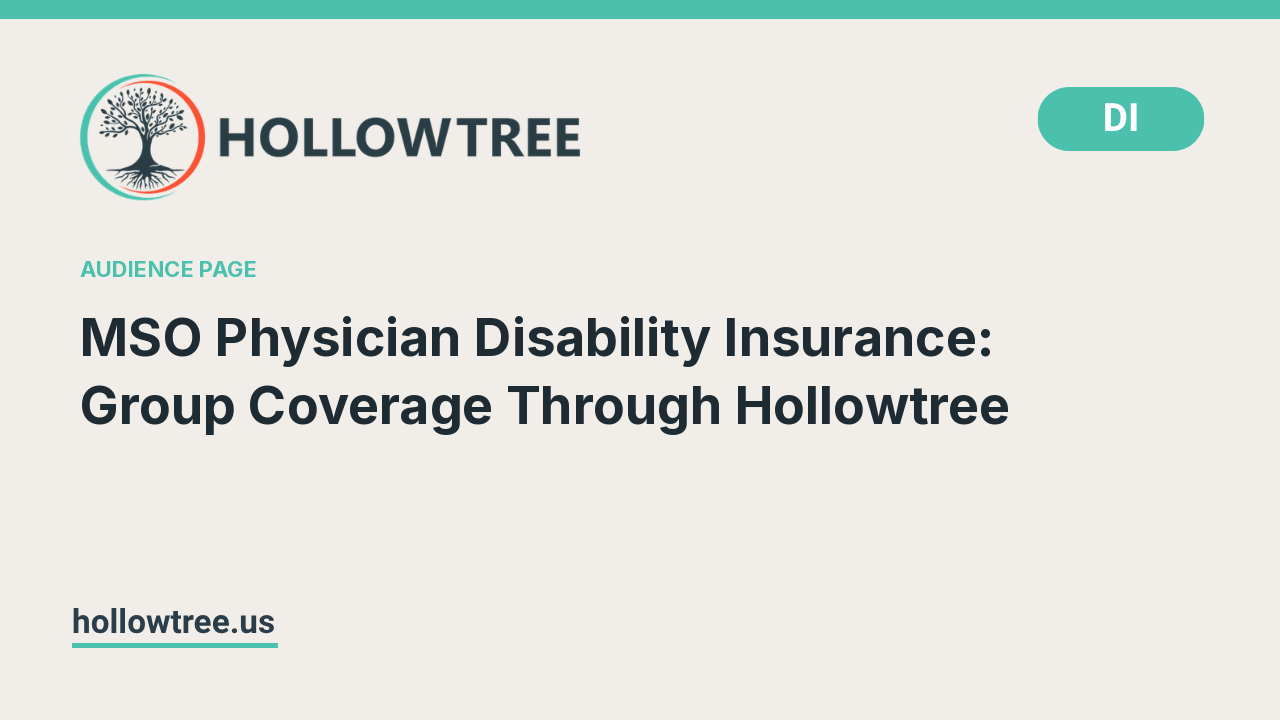 HOLLOWTREE

DI

AUDIENCE PAGE

MSO Physician Disability Insurance: Group Coverage Through Hollowtree

hollowtree.us